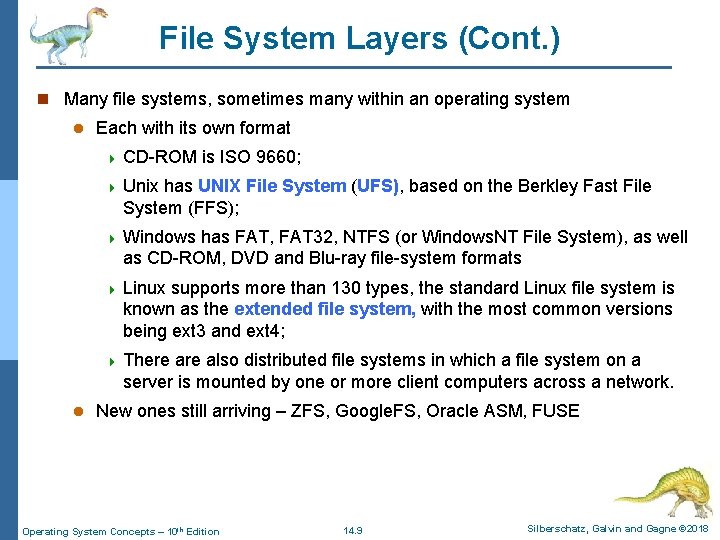 File System Layers (Cont.)

Many file systems, sometimes many within an operating system

Each with its own format

CD-ROM is ISO 9660;

Unix has UNIX File System (UFS), based on the Berkley Fast File System (FFS);

Windows has FAT, FAT32, NTFS (or WindowsNT File System), as well as CD-ROM, DVD and Blu-ray file-system formats

Linux supports more than 130 types, the standard Linux file system is known as the extended file system, with the most common versions being ext3 and ext4;

There are also distributed file systems in which a file system on a server is mounted by one or more client computers across a network.

New ones still arriving – ZFS, GoogleFS, Oracle ASM, FUSE

Operating System Concepts – 10$^{th}$ Edition 14.9 Silberschatz, Galvin and Gagne ©2018